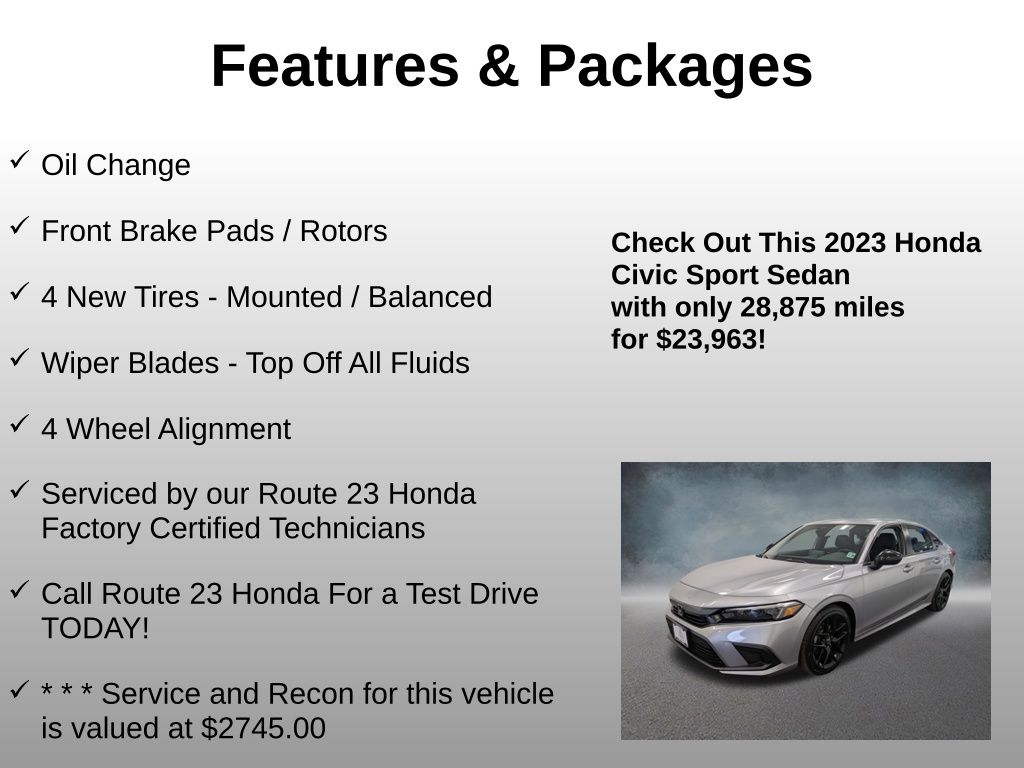 Features & Packages

✓ Oil Change

✓ Front Brake Pads / Rotors

✓ 4 New Tires - Mounted / Balanced

✓ Wiper Blades - Top Off All Fluids

✓ 4 Wheel Alignment

✓ Serviced by our Route 23 Honda Factory Certified Technicians

✓ Call Route 23 Honda For a Test Drive TODAY!

✓ * * * Service and Recon for this vehicle is valued at $2745.00

Check Out This 2023 Honda Civic Sport Sedan with only 28,875 miles for $23,963!